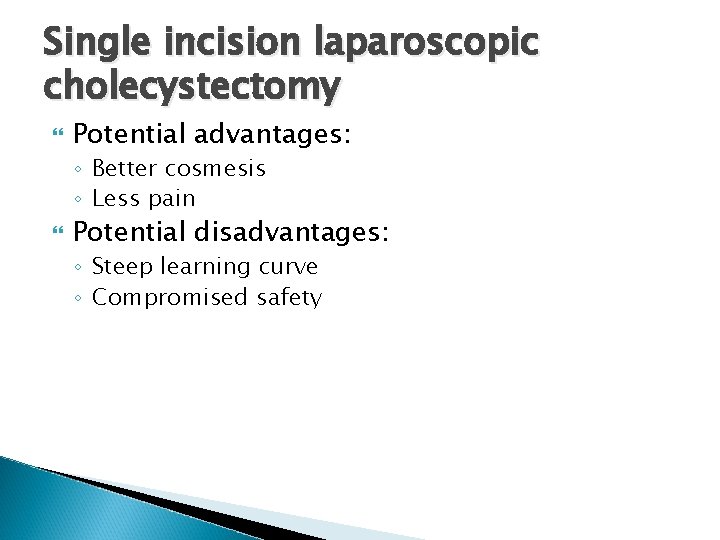 Single incision laparoscopic cholecystectomy

Potential advantages:
◦ Better cosmesis
◦ Less pain

Potential disadvantages:
◦ Steep learning curve
◦ Compromised safety